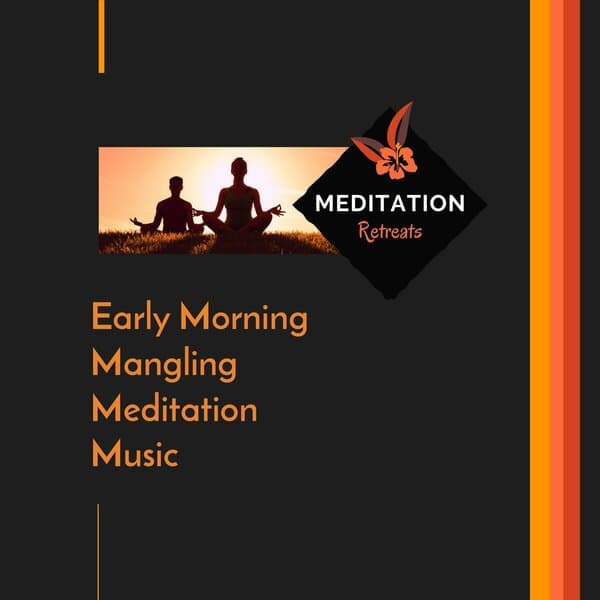 MEDITATION
Retreats

Early Morning Mangling Meditation Music